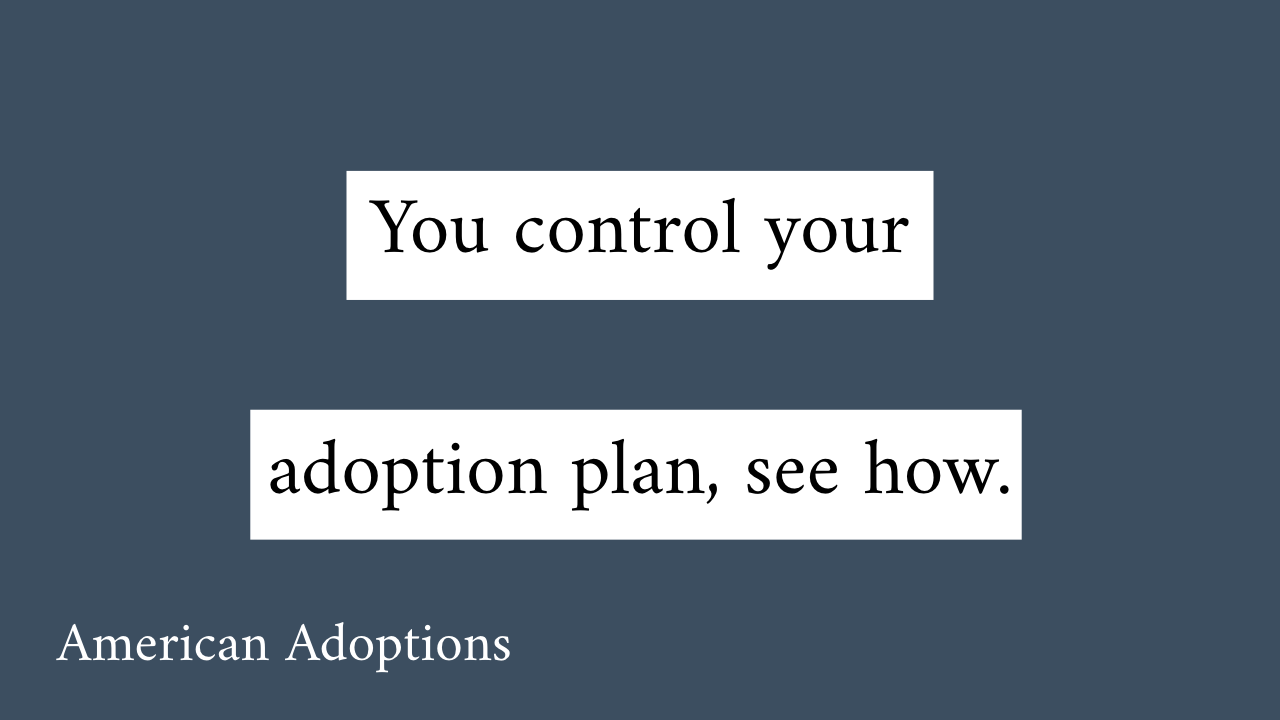 You control your

adoption plan, see how.

American Adoptions